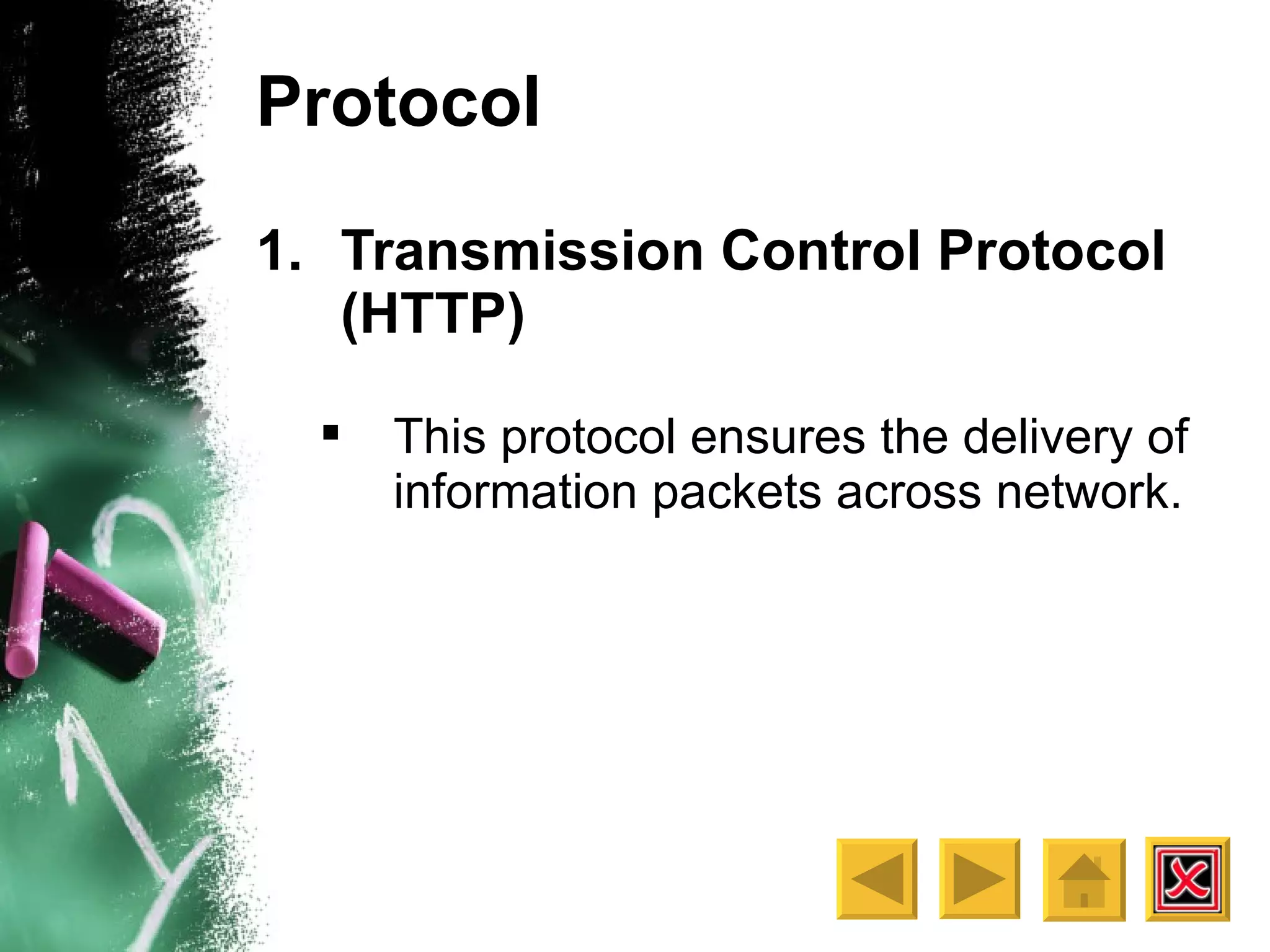 Protocol

1. Transmission Control Protocol (HTTP)

▪ This protocol ensures the delivery of information packets across network.